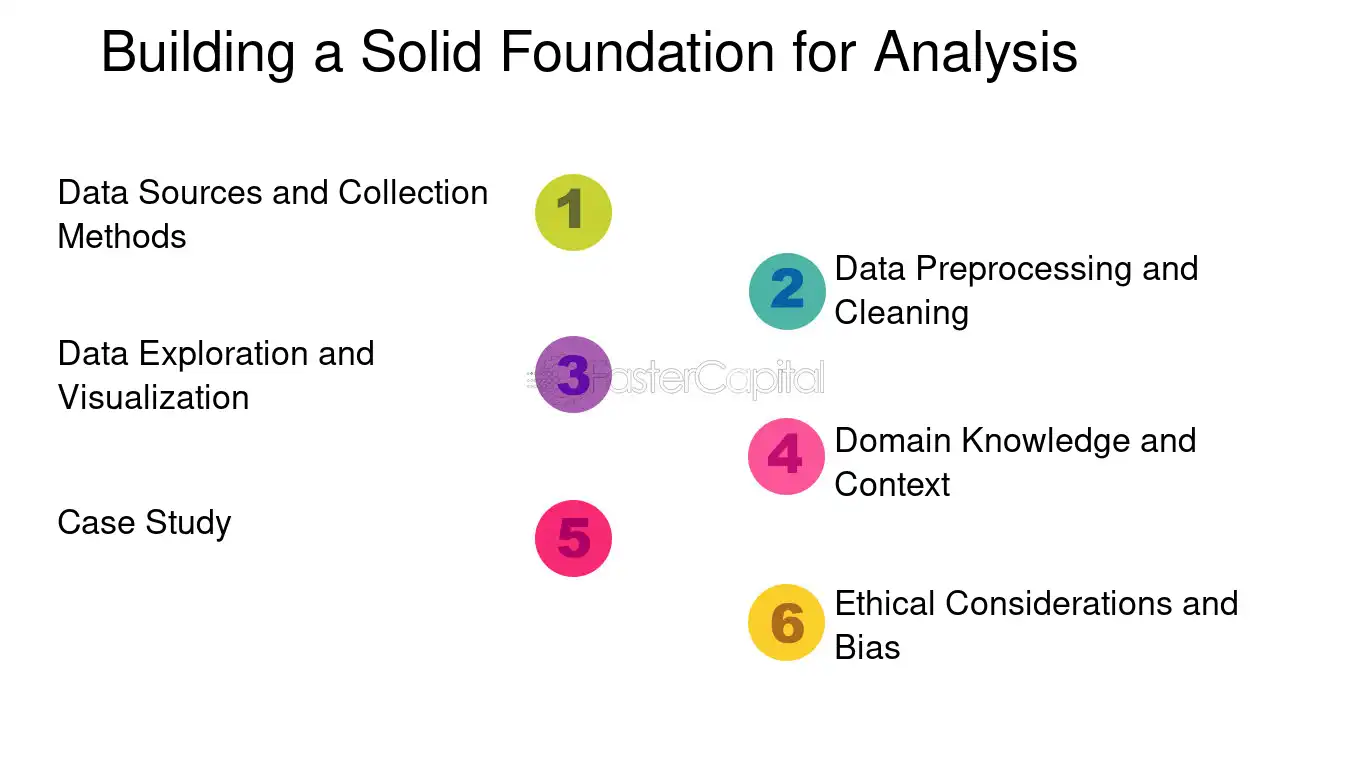 Building a Solid Foundation for Analysis

Data Sources and Collection Methods

1

2

Data Preprocessing and Cleaning

Data Exploration and Visualization

3

FasterCapital

4

Domain Knowledge and Context

Case Study

5

6

Ethical Considerations and Bias